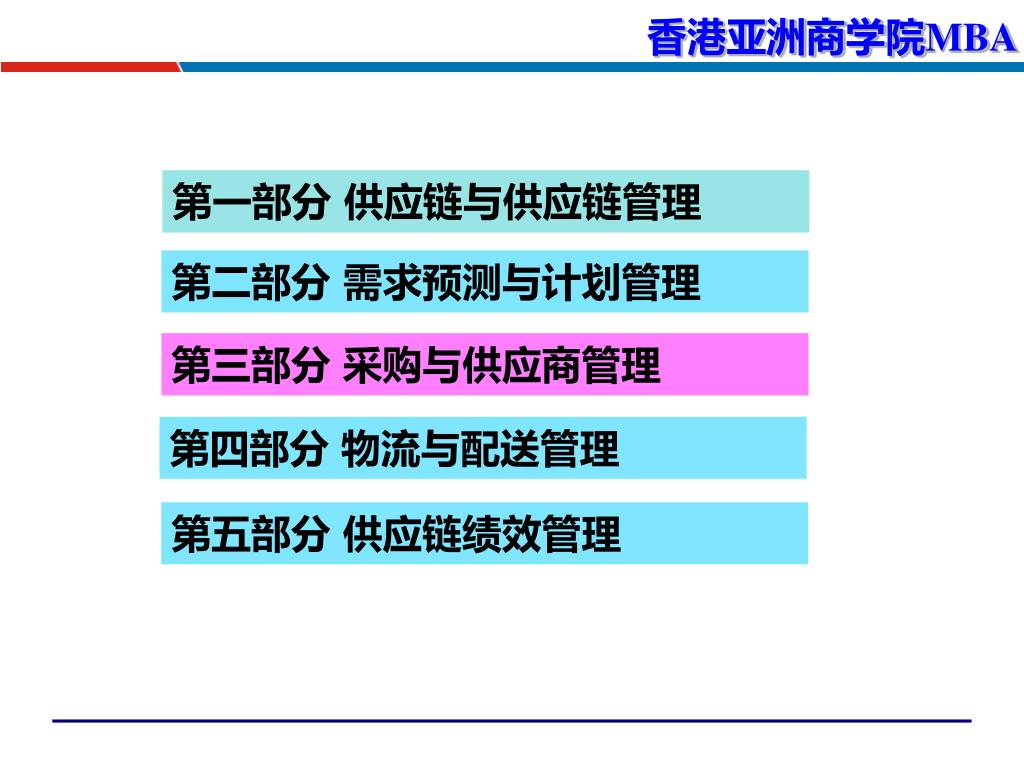 香港亚洲商学院MBA

第一部分 供应链与供应链管理

第二部分 需求预测与计划管理

第三部分 采购与供应商管理

第四部分 物流与配送管理

第五部分 供应链绩效管理